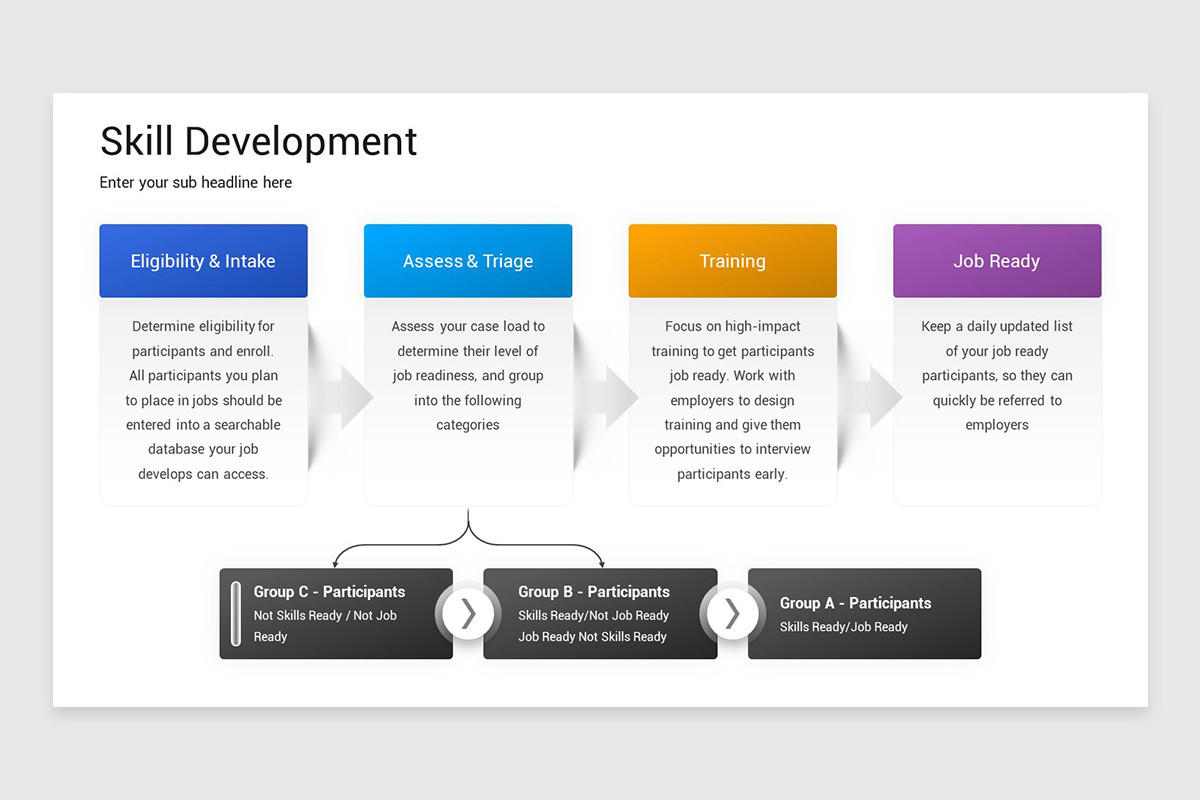 Skill Development

Enter your sub headline here

Eligibility & Intake

Determine eligibility for participants and enroll. All participants you plan to place in jobs should be entered into a searchable database your job develops can access.

Assess & Triage

Assess your case load to determine their level of job readiness, and group into the following categories

Training

Focus on high-impact training to get participants job ready. Work with employers to design training and give them opportunities to interview participants early.

Job Ready

Keep a daily updated list of your job ready participants, so they can quickly be referred to employers

Group C - Participants
Not Skills Ready / Not Job Ready

Group B - Participants
Skills Ready/Not Job Ready
Job Ready Not Skills Ready

Group A - Participants
Skills Ready/Job Ready